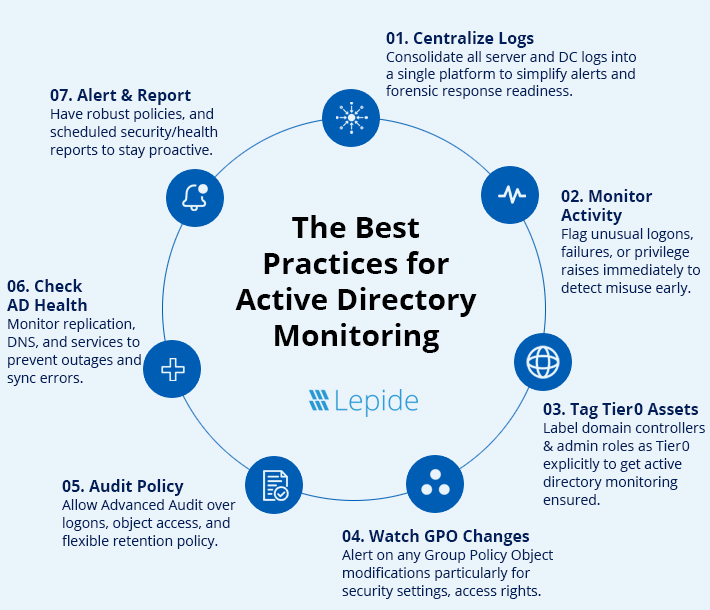 The Best Practices for Active Directory Monitoring

Lepide

01. Centralize Logs
Consolidate all server and DC logs into a single platform to simplify alerts and forensic response readiness.

02. Monitor Activity
Flag unusual logons, failures, or privilege raises immediately to detect misuse early.

03. Tag Tier0 Assets
Label domain controllers & admin roles as Tier0 explicitly to get active directory monitoring ensured.

04. Watch GPO Changes
Alert on any Group Policy Object modifications particularly for security settings, access rights.

05. Audit Policy
Allow Advanced Audit over logons, object access, and flexible retention policy.

06. Check AD Health
Monitor replication, DNS, and services to prevent outages and sync errors.

07. Alert & Report
Have robust policies, and scheduled security/health reports to stay proactive.